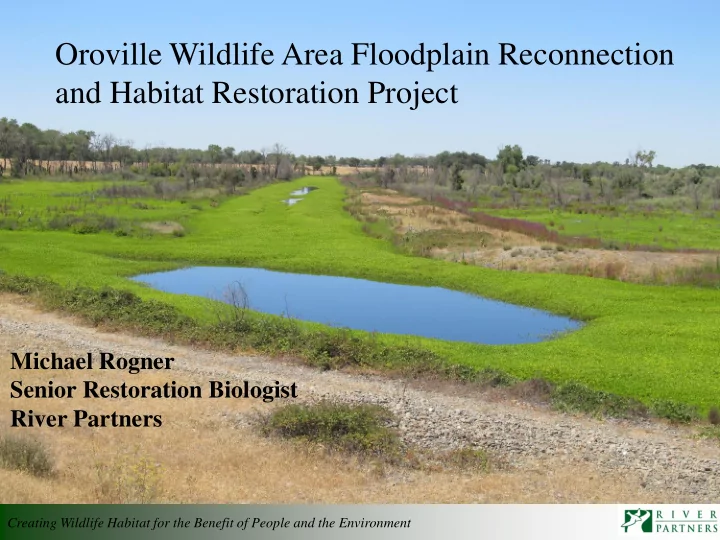 Oroville Wildlife Area Floodplain Reconnection and Habitat Restoration Project

Michael Rogner
Senior Restoration Biologist
River Partners

Creating Wildlife Habitat for the Benefit of People and the Environment

RIVER PARTNERS